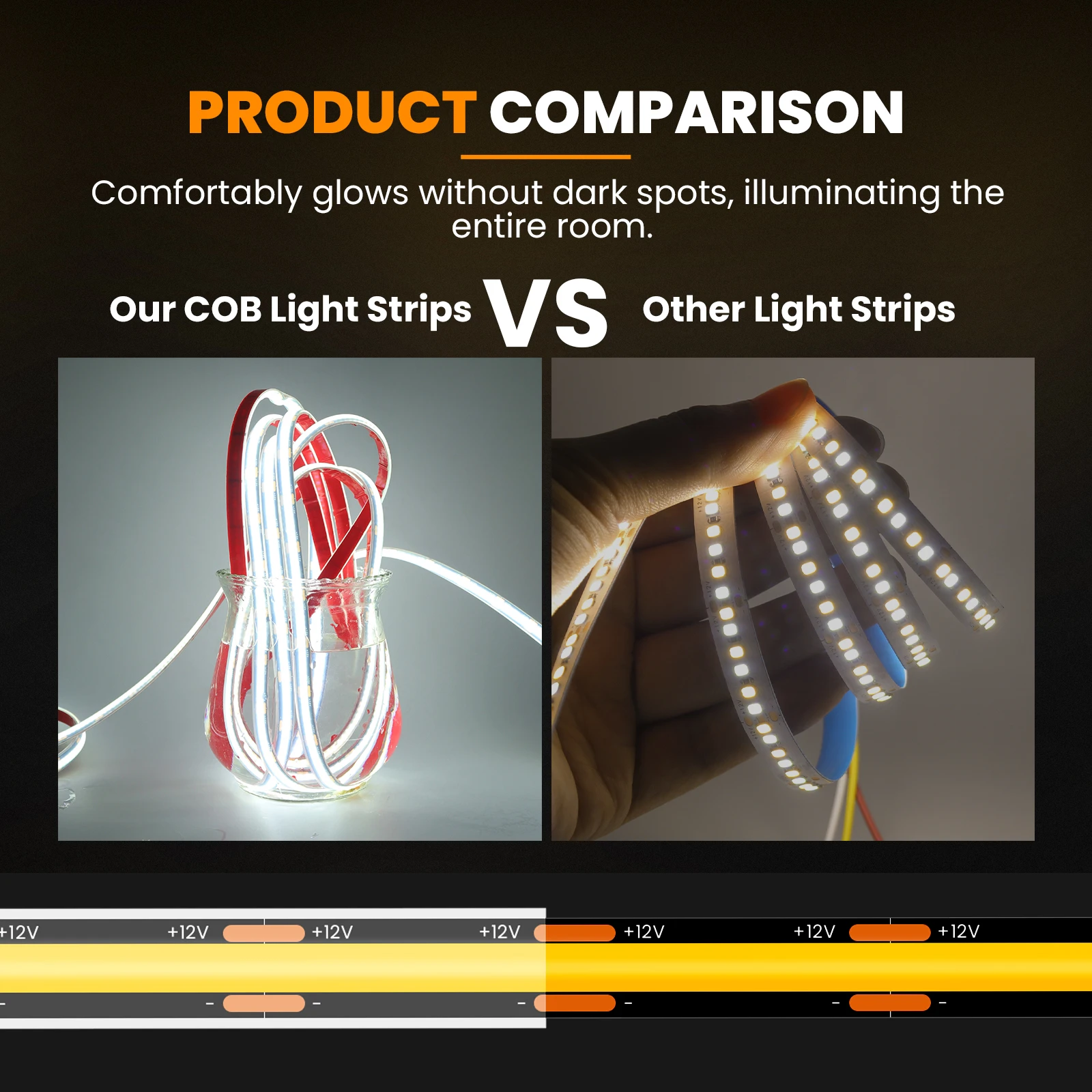 PRODUCT COMPARISON

Comfortably glows without dark spots, illuminating the entire room.

Our COB Light Strips VS Other Light Strips

+12V +12V +12V +12V +12V +12V +12V

- - - - - - -